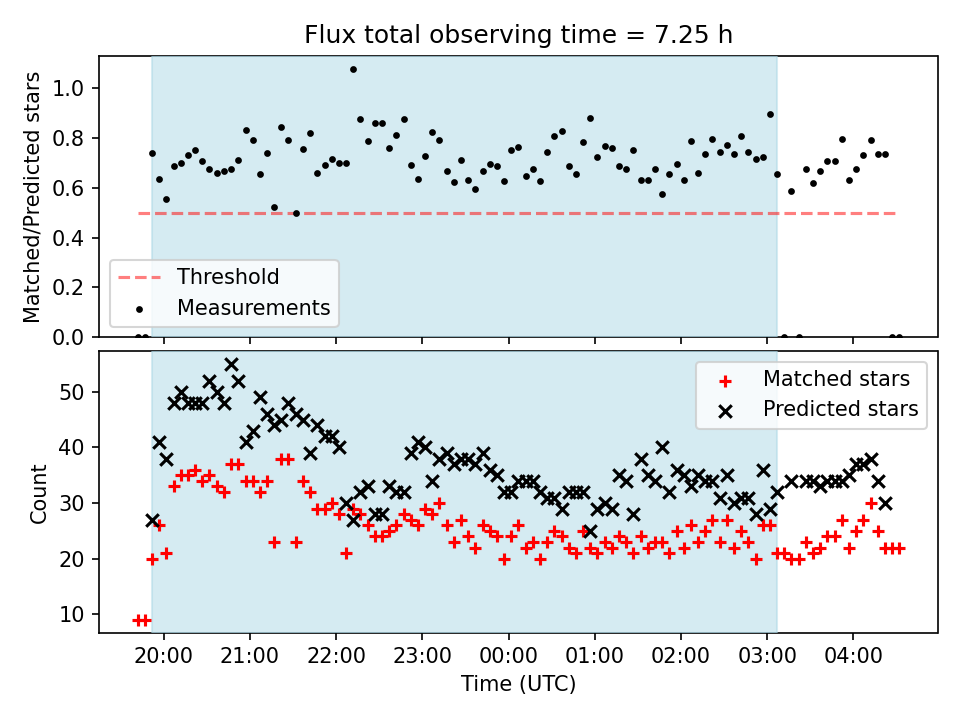 Flux total observing time = 7.25 h

Matched/Predicted stars

1.0
0.8
0.6
0.4
0.2
0.0

Threshold
Measurements

Count

50
40
30
20
10

Matched stars
Predicted stars

20:00 21:00 22:00 23:00 00:00 01:00 02:00 03:00 04:00

Time (UTC)